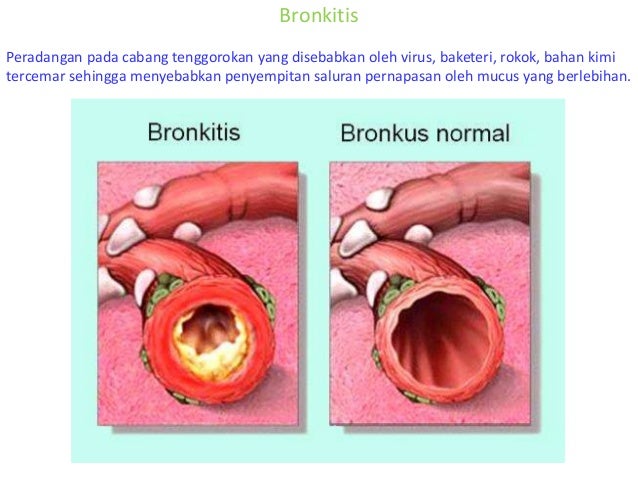 Bronkitis

Peradangan pada cabang tenggorokan yang disebabkan oleh virus, baketeri, rokok, bahan kimi tercemar sehingga menyebabkan penyempitan saluran pernapasan oleh mucus yang berlebihan.

Bronkitis

Bronkus normal